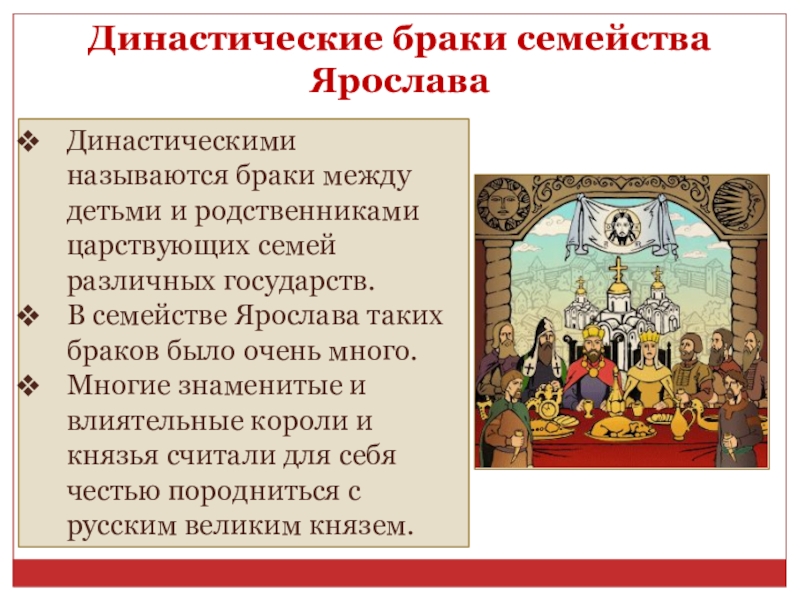 Династические браки семейства Ярослава

❖ Династическими называются браки между детьми и родственниками царствующих семей различных государств.
❖ В семействе Ярослава таких браков было очень много.
❖ Многие знаменитые и влиятельные короли и князья считали для себя честью породниться с русским великим князем.